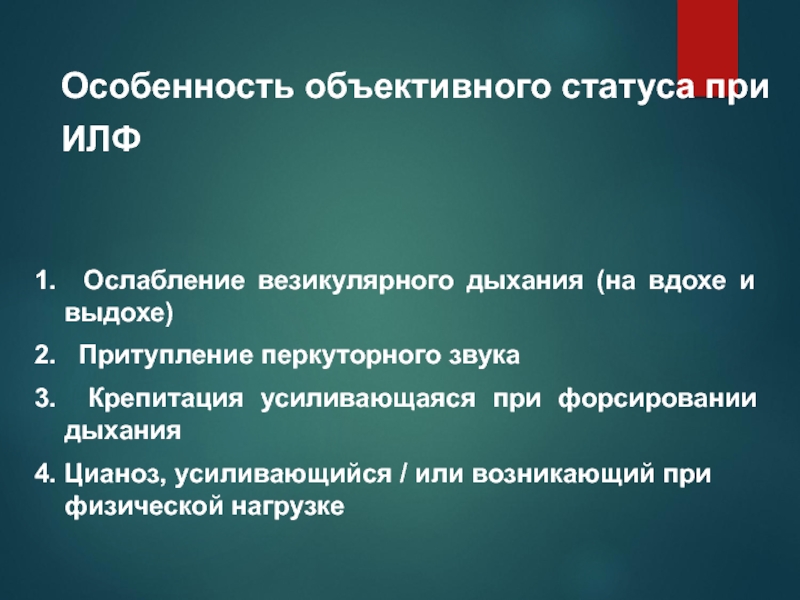 Особенность объективного статуса при ИЛФ

1. Ослабление везикулярного дыхания (на вдохе и выдохе)

2. Притупление перкуторного звука

3. Крепитация усиливающаяся при форсировании дыхания

4. Цианоз, усиливающийся / или возникающий при физической нагрузке